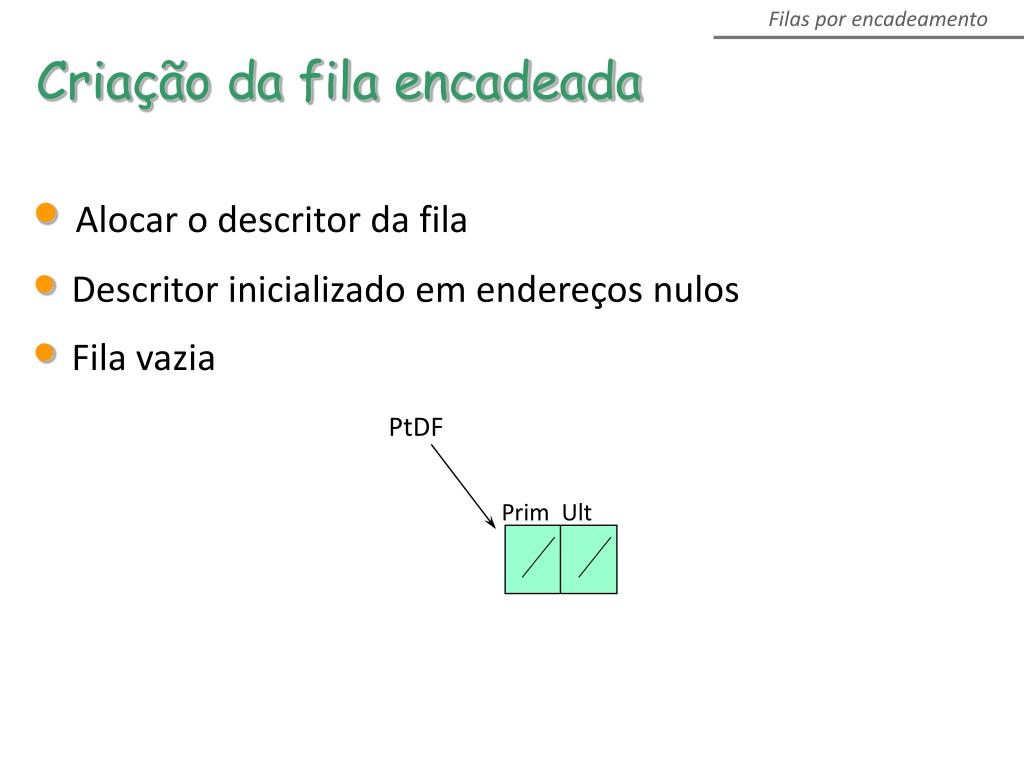 Filas por encadeamento

Criação da fila encadeada

Alocar o descritor da fila

Descritor inicializado em endereços nulos

Fila vazia

PtDF

Prim Ult